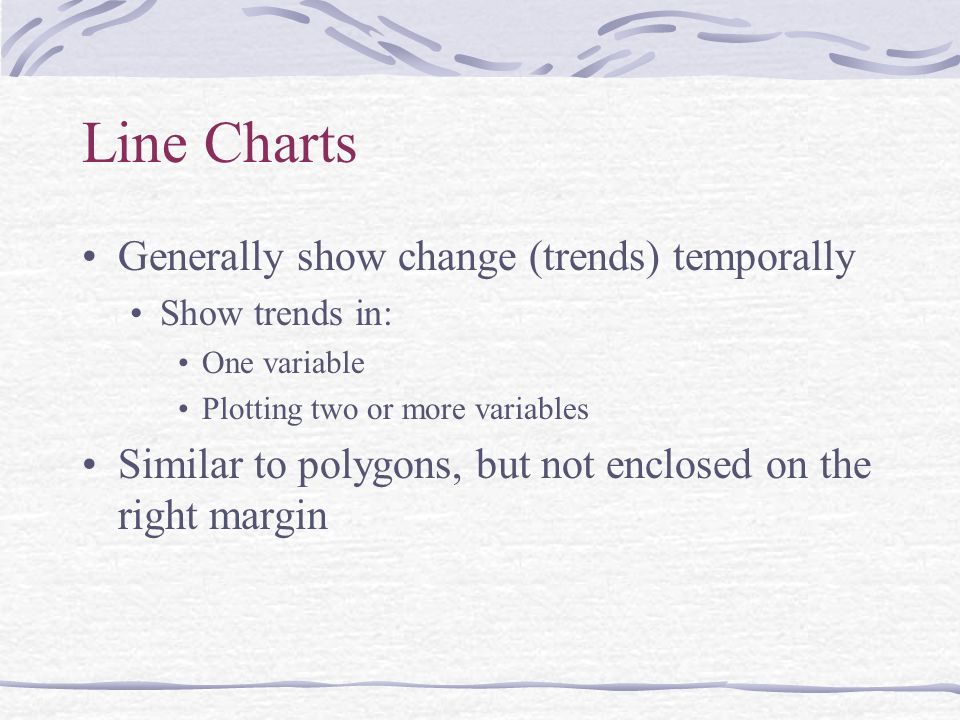 Line Charts

• Generally show change (trends) temporally
  • Show trends in:
    • One variable
    • Plotting two or more variables
• Similar to polygons, but not enclosed on the right margin